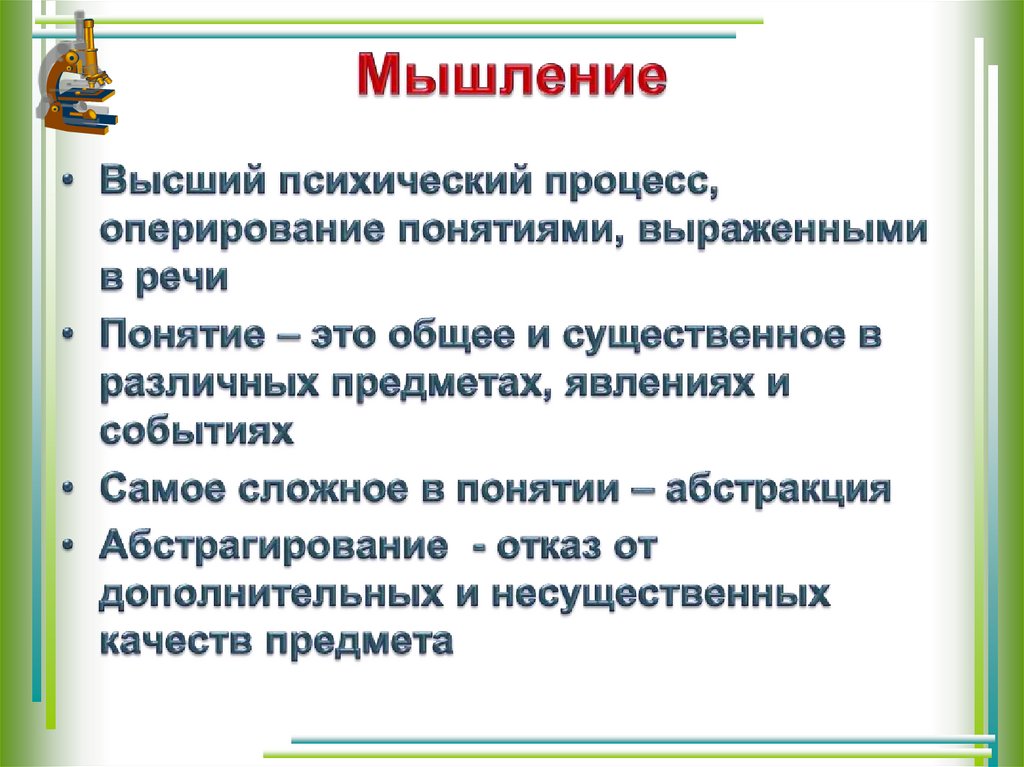 Мышление

• Высший психический процесс, оперирование понятиями, выраженными в речи
• Понятие – это общее и существенное в различных предметах, явлениях и событиях
• Самое сложное в понятии – абстракция
• Абстрагирование - отказ от дополнительных и несущественных качеств предмета